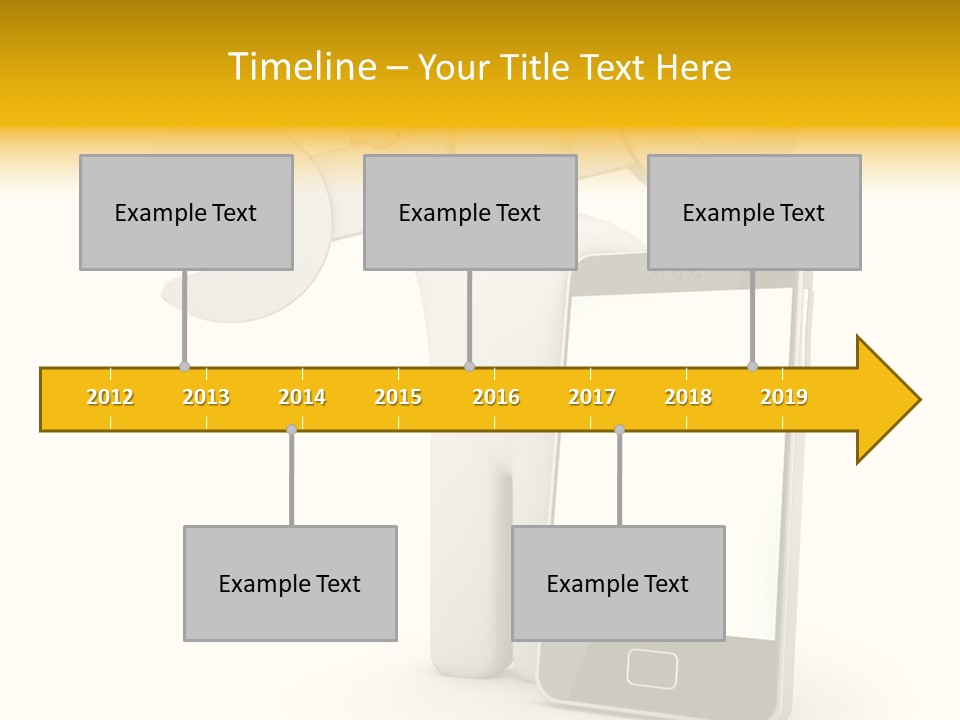 Timeline – Your Title Text Here

Example Text

Example Text

Example Text

2012 2013 2014 2015 2016 2017 2018 2019

Example Text

Example Text